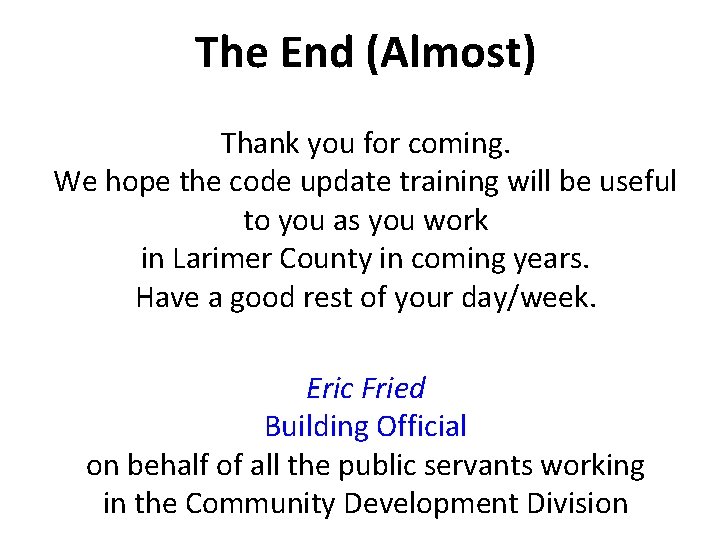 The End (Almost)

Thank you for coming.
We hope the code update training will be useful to you as you work in Larimer County in coming years.
Have a good rest of your day/week.

Eric Fried
Building Official
on behalf of all the public servants working in the Community Development Division